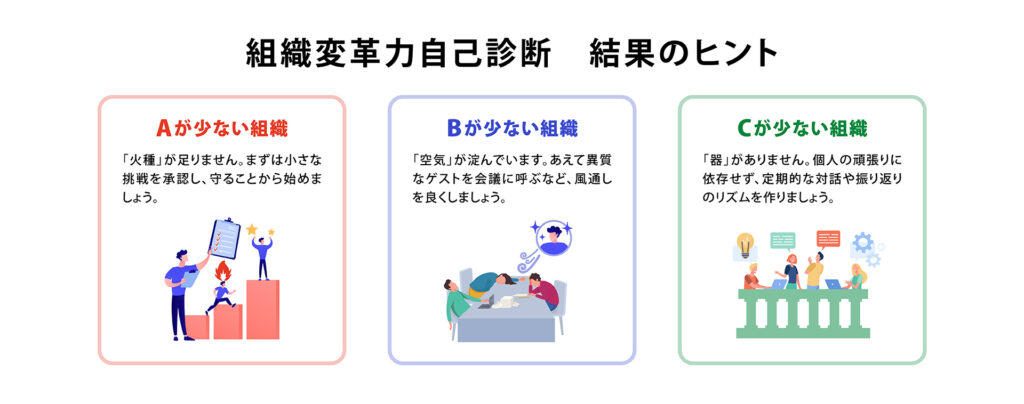 組織変革力自己診断　結果のヒント

Aが少ない組織

「火種」が足りません。まずは小さな挑戦を承認し、守ることから始めましょう。

Bが少ない組織

「空気」が淀んでいます。あえて異質なゲストを会議に呼ぶなど、風通しを良くしましょう。

Cが少ない組織

「器」がありません。個人の頑張りに依存せず、定期的な対話や振り返りのリズムを作りましょう。